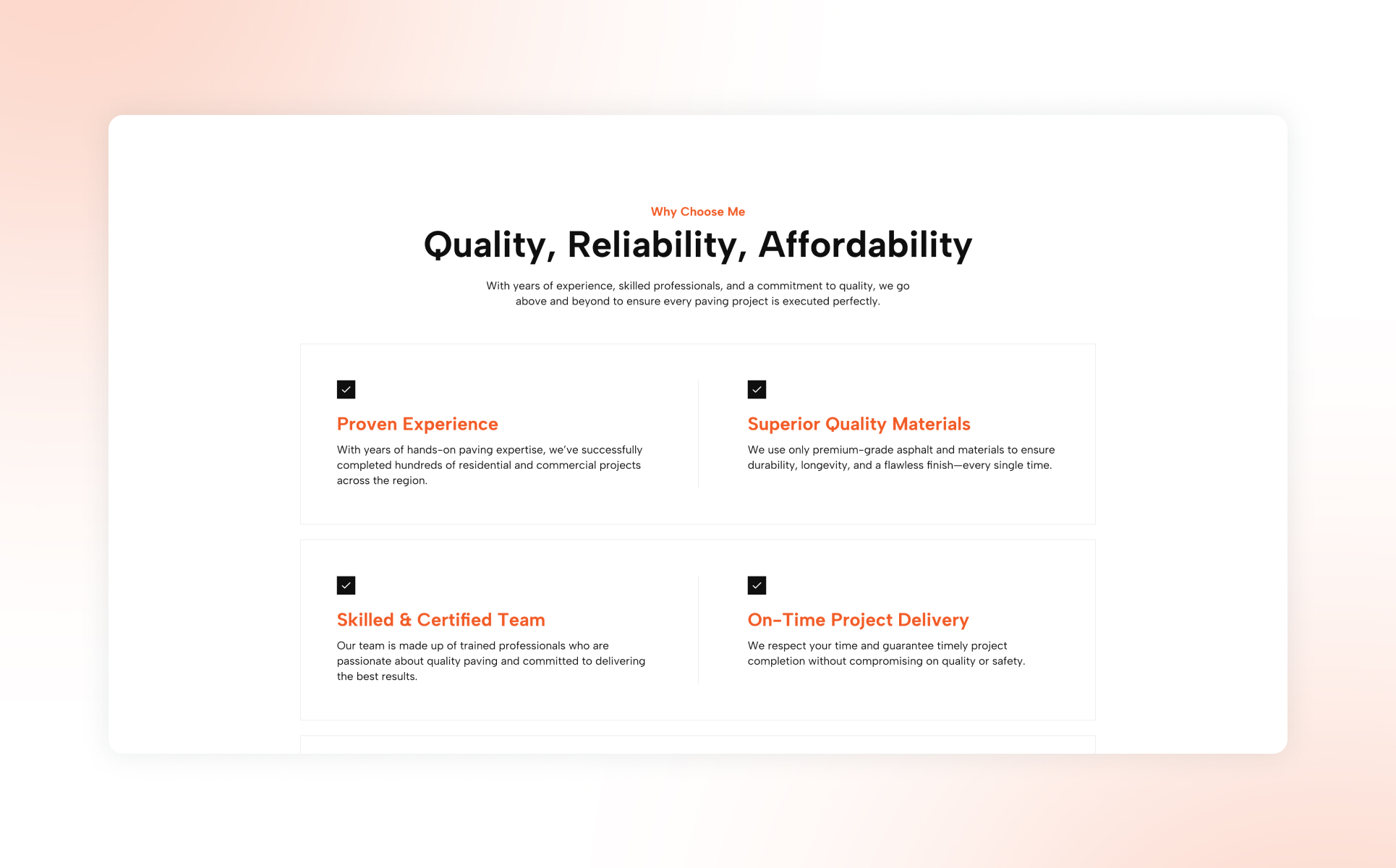 Why Choose Me

Quality, Reliability, Affordability

With years of experience, skilled professionals, and a commitment to quality, we go above and beyond to ensure every paving project is executed perfectly.

Proven Experience

With years of hands-on paving expertise, we've successfully completed hundreds of residential and commercial projects across the region.

Superior Quality Materials

We use only premium-grade asphalt and materials to ensure durability, longevity, and a flawless finish—every single time.

Skilled & Certified Team

Our team is made up of trained professionals who are passionate about quality paving and committed to delivering the best results.

On-Time Project Delivery

We respect your time and guarantee timely project completion without compromising on quality or safety.